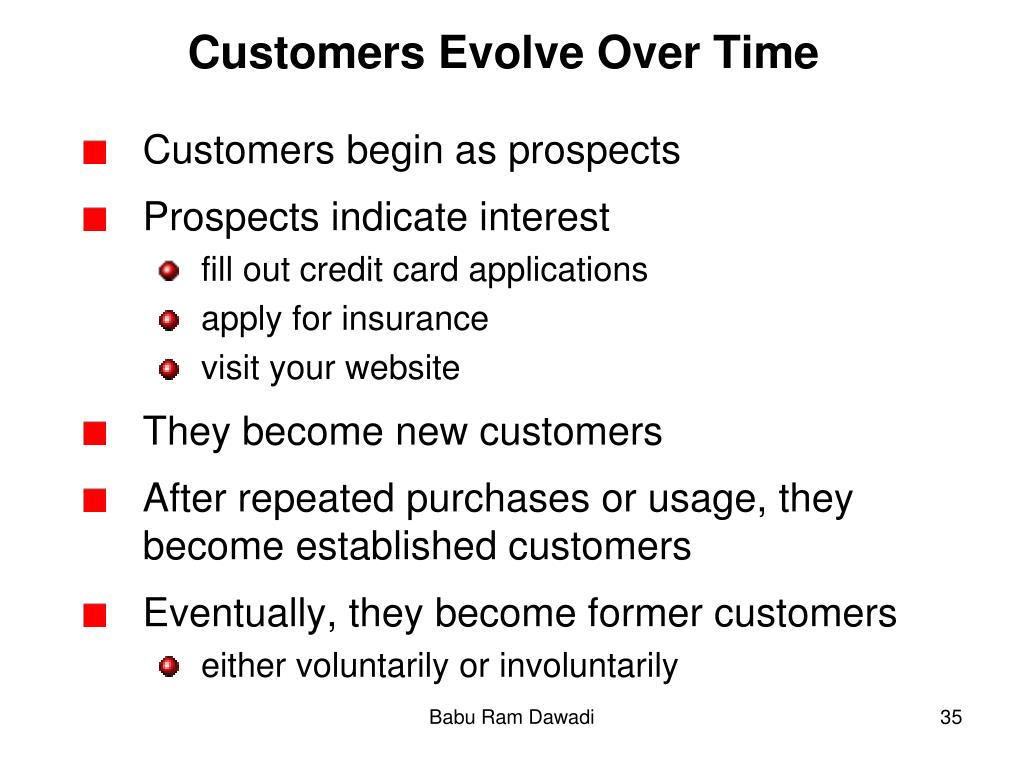 Customers Evolve Over Time

- Customers begin as prospects
- Prospects indicate interest
  - fill out credit card applications
  - apply for insurance
  - visit your website
- They become new customers
- After repeated purchases or usage, they become established customers
- Eventually, they become former customers
  - either voluntarily or involuntarily

Babu Ram Dawadi

35